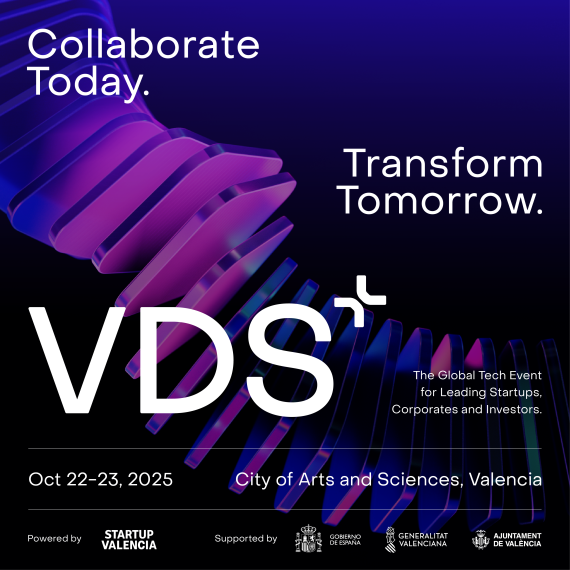 Collaborate Today.

Transform Tomorrow.

VDS

The Global Tech Event for Leading Startups, Corporates and Investors.

Oct 22-23, 2025

City of Arts and Sciences, Valencia

Powered by STARTUP VALENCIA

Supported by GOBIERNO DE ESPAÑA GENERALITAT VALENCIANA AJUNTAMENT DE VALÈNCIA